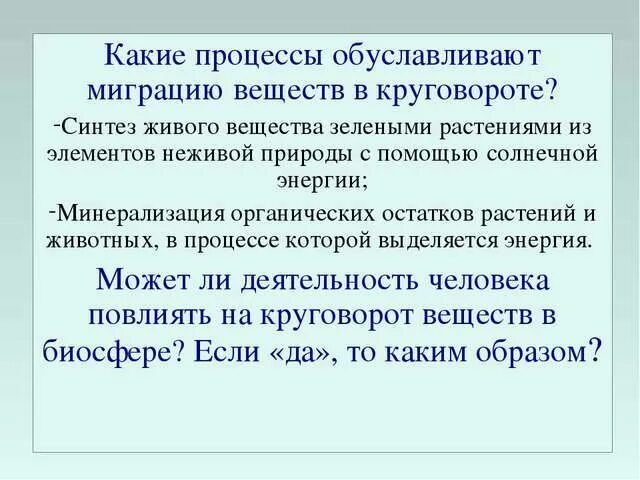 Какие процессы обуславливают миграцию веществ в круговороте?

-Синтез живого вещества зелеными растениями из элементов неживой природы с помощью солнечной энергии;

-Минерализация органических остатков растений и животных, в процессе которой выделяется энергия.

Может ли деятельность человека повлиять на круговорот веществ в биосфере? Если «да», то каким образом?